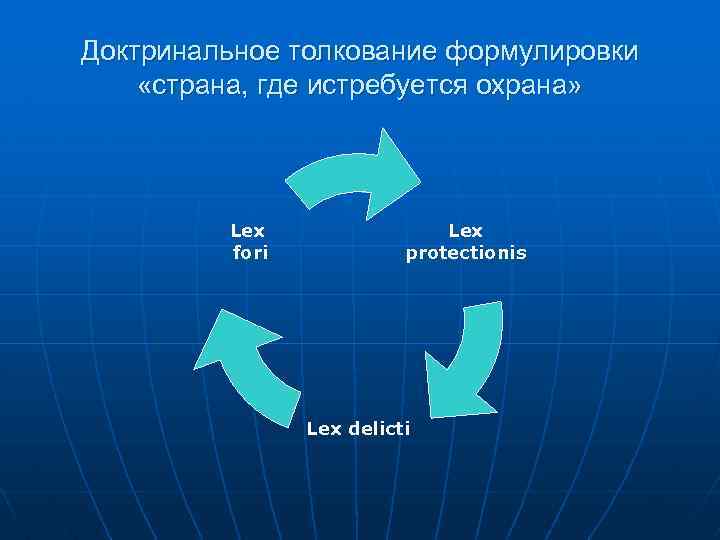 Доктринальное толкование формулировки «страна, где истребуется охрана»

Lex fori

Lex protectionis

Lex delicti